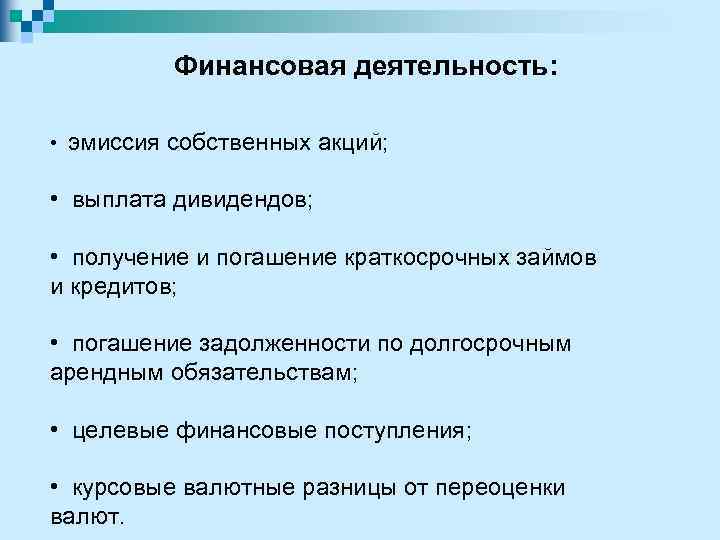 Финансовая деятельность:

• эмиссия собственных акций;

• выплата дивидендов;

• получение и погашение краткосрочных займов и кредитов;

• погашение задолженности по долгосрочным арендным обязательствам;

• целевые финансовые поступления;

• курсовые валютные разницы от переоценки валют.